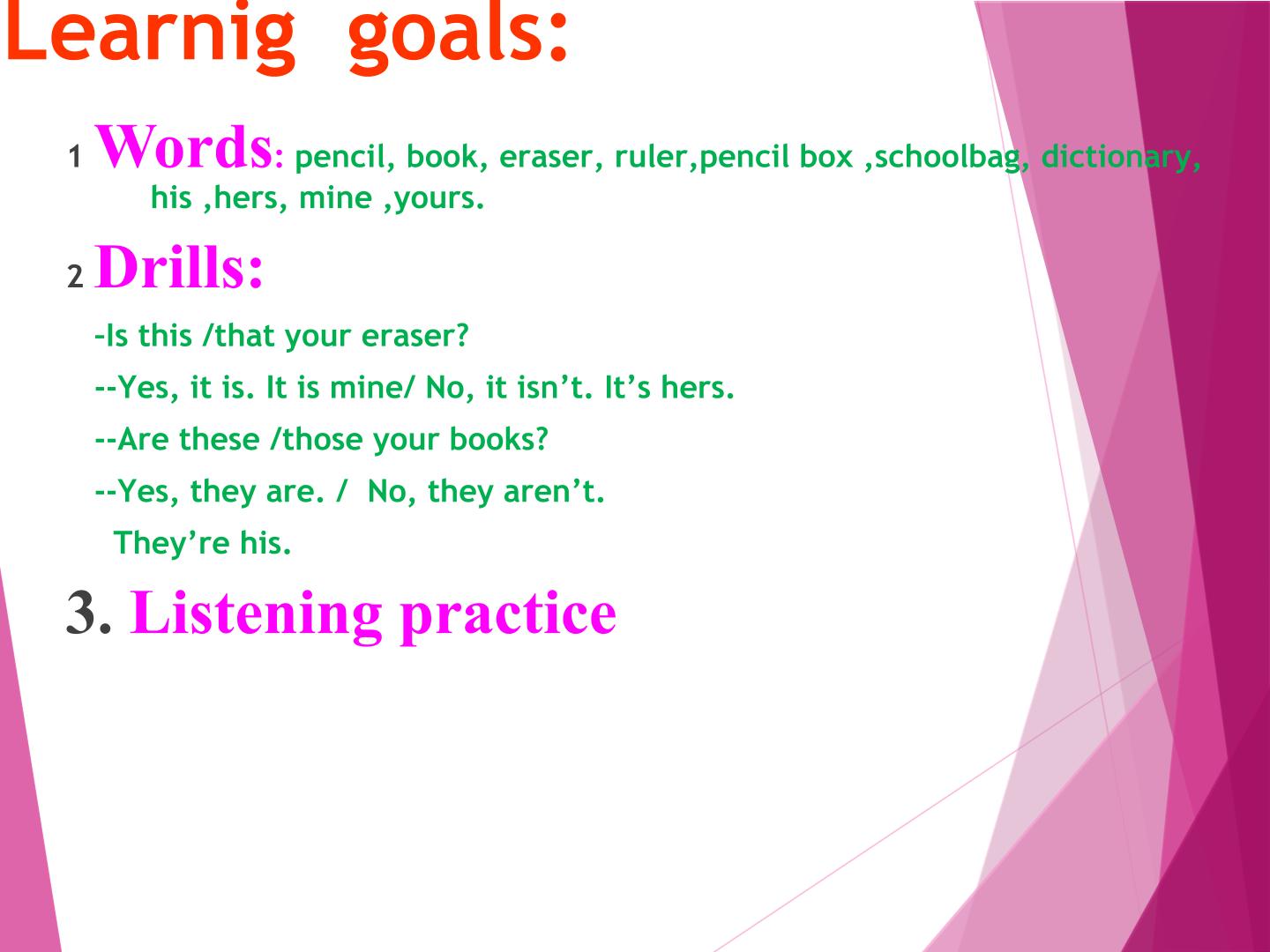 Learnig goals:

1 Words: pencil, book, eraser, ruler,pencil box ,schoolbag, dictionary, his ,hers, mine ,yours.

2 Drills:

-Is this /that your eraser?

--Yes, it is. It is mine/ No, it isn't. It's hers.

--Are these /those your books?

--Yes, they are. / No, they aren't.

They're his.

3. Listening practice